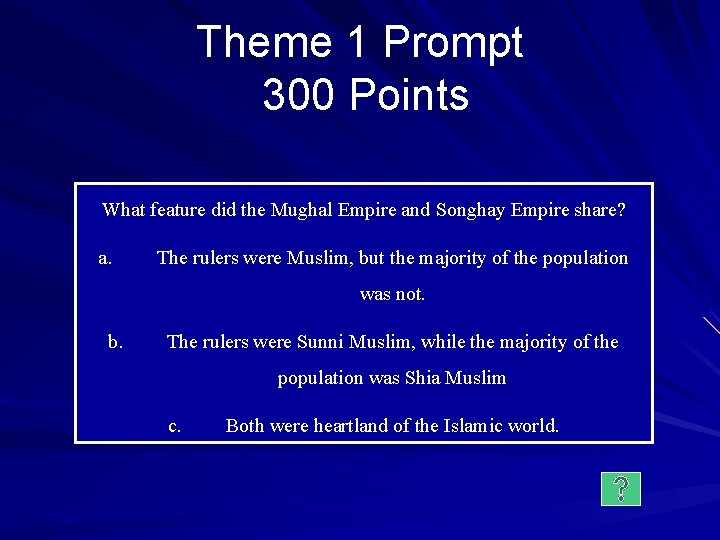 Theme 1 Prompt
300 Points

What feature did the Mughal Empire and Songhay Empire share?

a. The rulers were Muslim, but the majority of the population was not.

b. The rulers were Sunni Muslim, while the majority of the population was Shia Muslim

c. Both were heartland of the Islamic world.

?